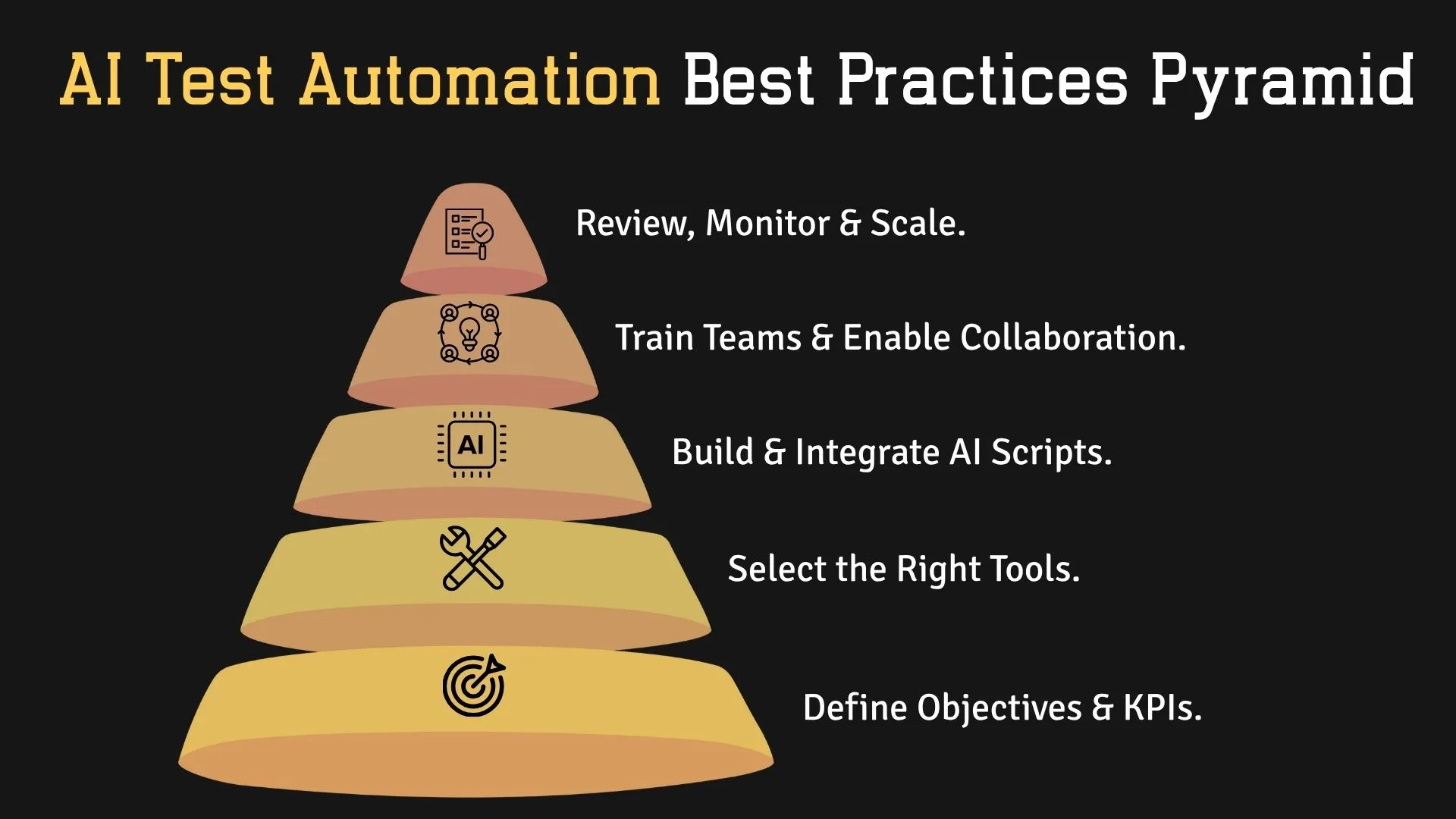 AI Test Automation Best Practices Pyramid

Review, Monitor & Scale.

Train Teams & Enable Collaboration.

AI

Build & Integrate AI Scripts.

Select the Right Tools.

Define Objectives & KPIs.